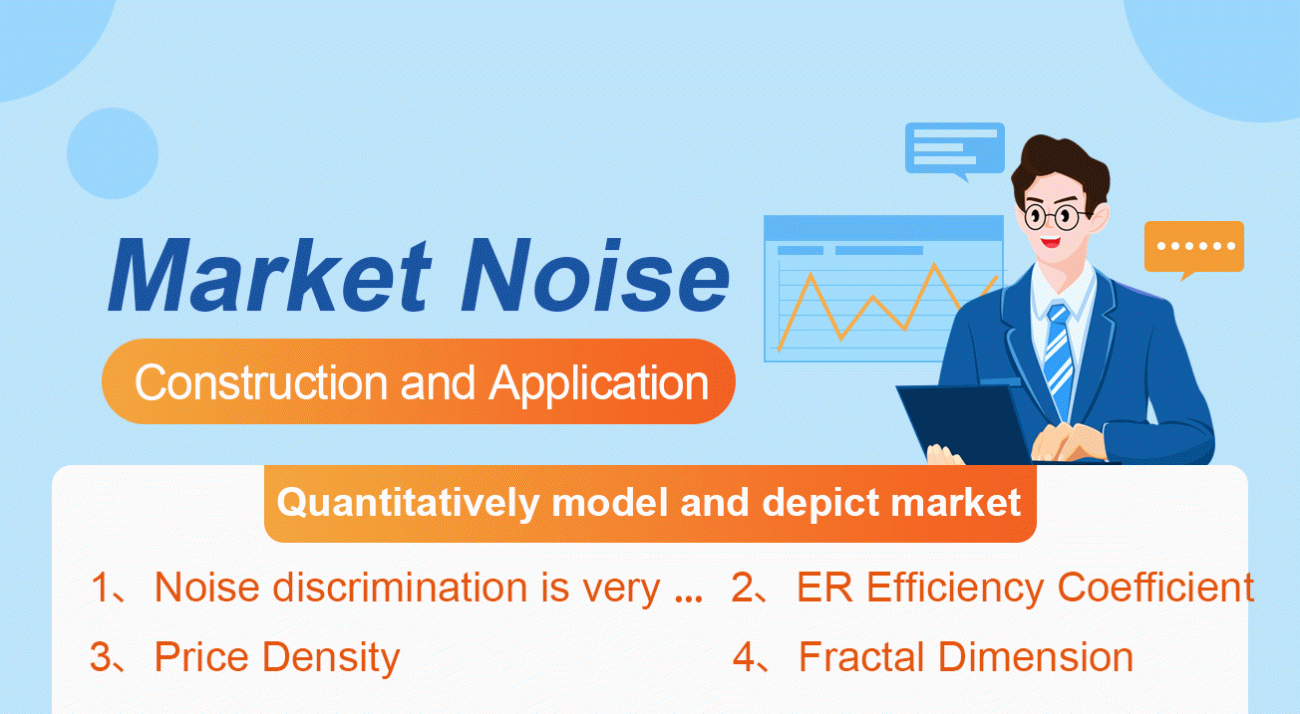 Market Noise

Construction and Application

Quantitatively model and depict market

1、Noise discrimination is very ...

2、ER Efficiency Coefficient

3、Price Density

4、Fractal Dimension